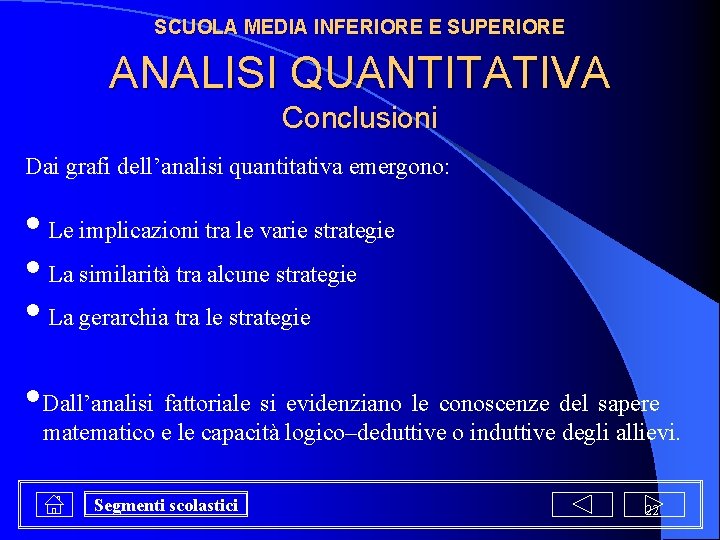 SCUOLA MEDIA INFERIORE E SUPERIORE

ANALISI QUANTITATIVA

Conclusioni

Dai grafi dell’analisi quantitativa emergono:

• Le implicazioni tra le varie strategie

• La similarità tra alcune strategie

• La gerarchia tra le strategie

• Dall’analisi fattoriale si evidenziano le conoscenze del sapere matematico e le capacità logico–deduttive o induttive degli allievi.

Segmenti scolastici

22